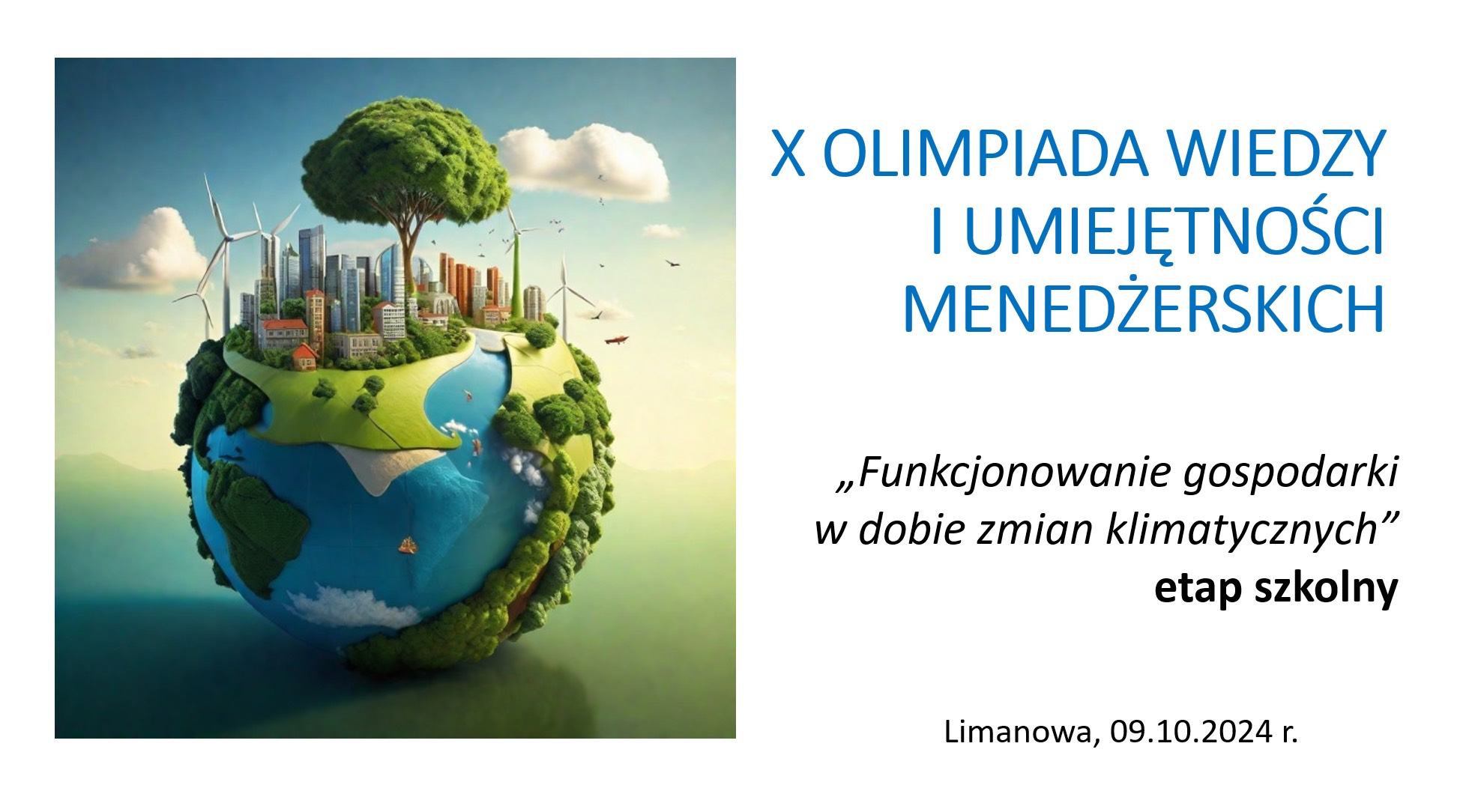 X OLIMPIADA WIEDZY I UMIEJĘTNOŚCI MENEDŻERSKICH

„Funkcjonowanie gospodarki w dobie zmian klimatycznych”
etap szkolny

Limanowa, 09.10.2024 r.